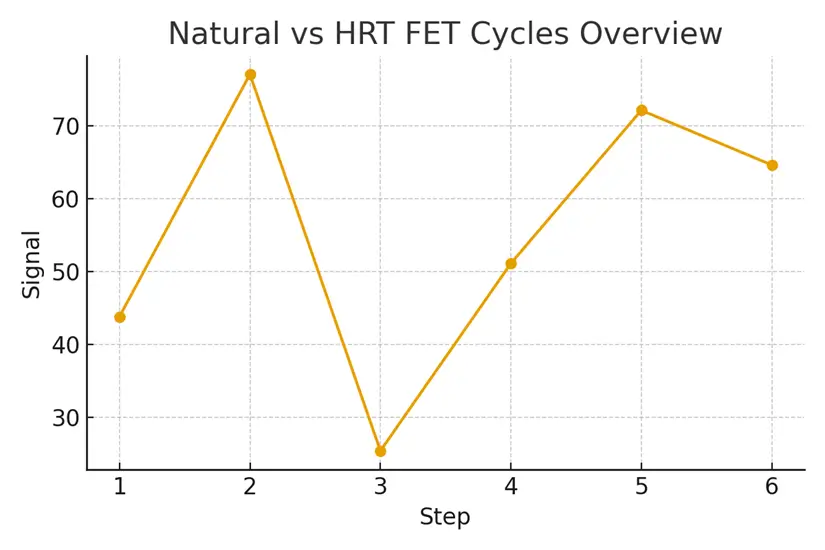 Natural vs HRT FET Cycles Overview

Signal

70
60
50
40
30

1 2 3 4 5 6

Step